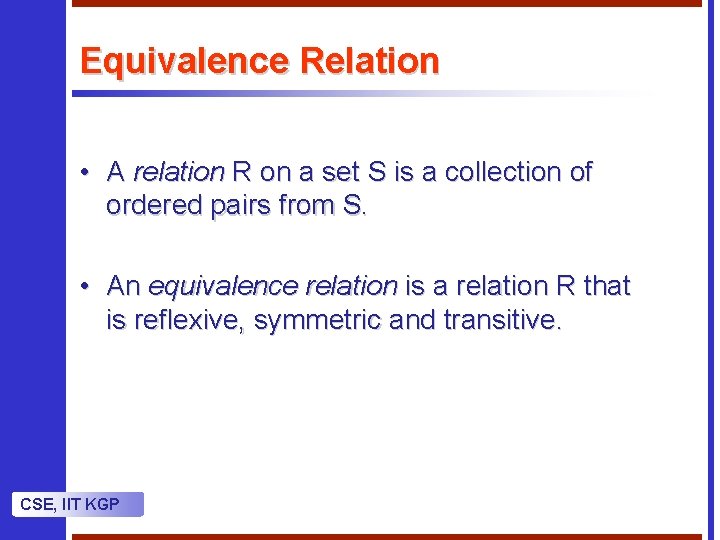 Equivalence Relation

• A relation R on a set S is a collection of ordered pairs from S.

• An equivalence relation is a relation R that is reflexive, symmetric and transitive.

CSE, IIT KGP